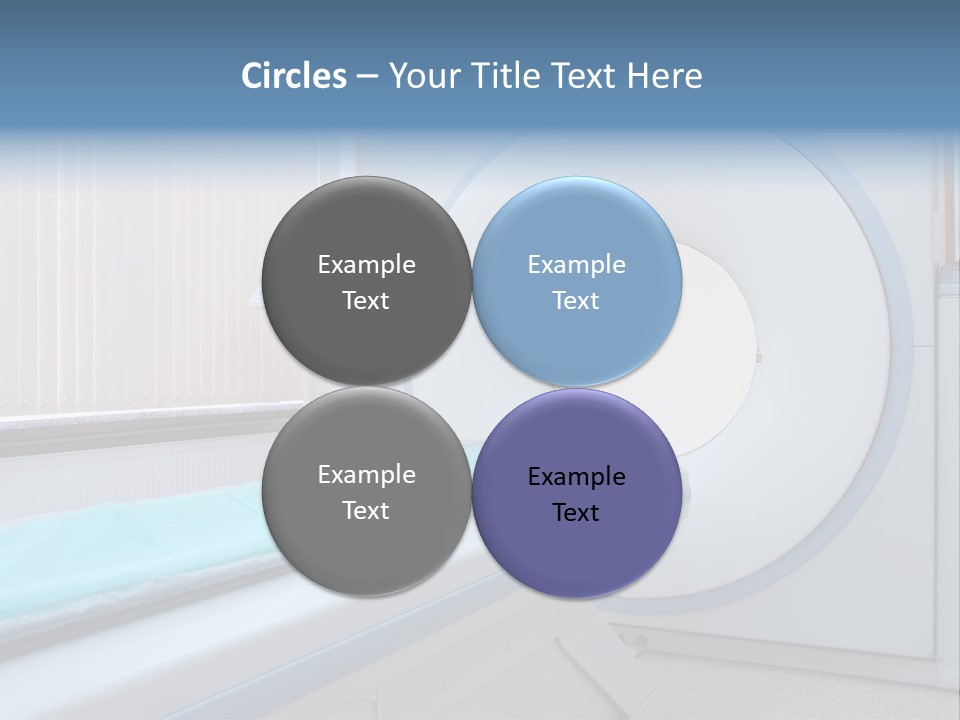 Circles – Your Title Text Here

Example Text

Example Text

Example Text

Example Text